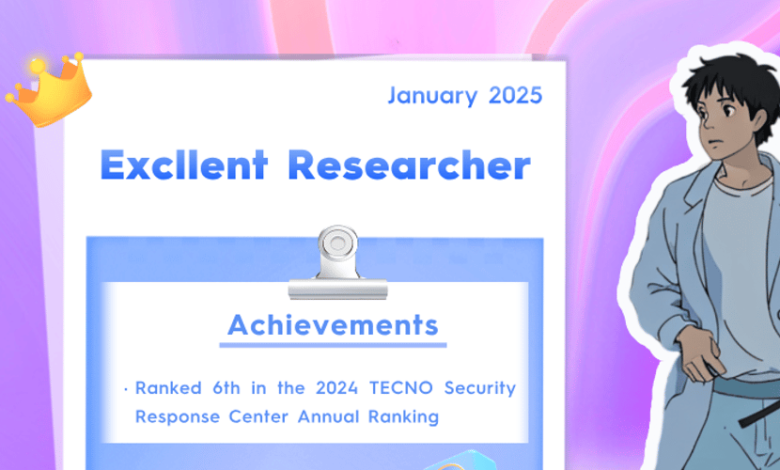 January 2025

Excllent Researcher

Achievements

· Ranked 6th in the 2024 TECNO Security Response Center Annual Ranking